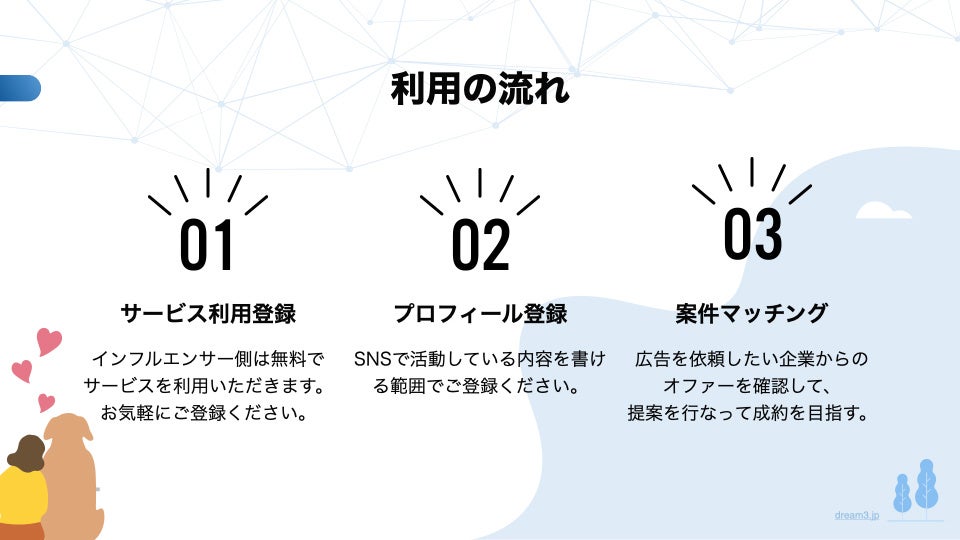 利用の流れ

01

サービス利用登録

インフルエンサー側は無料でサービスを利用いただきます。お気軽にご登録ください。

02

プロフィール登録

SNSで活動している内容を書ける範囲でご登録ください。

03

案件マッチング

広告を依頼したい企業からのオファーを確認して、提案を行なって成約を目指す。

dream3.jp